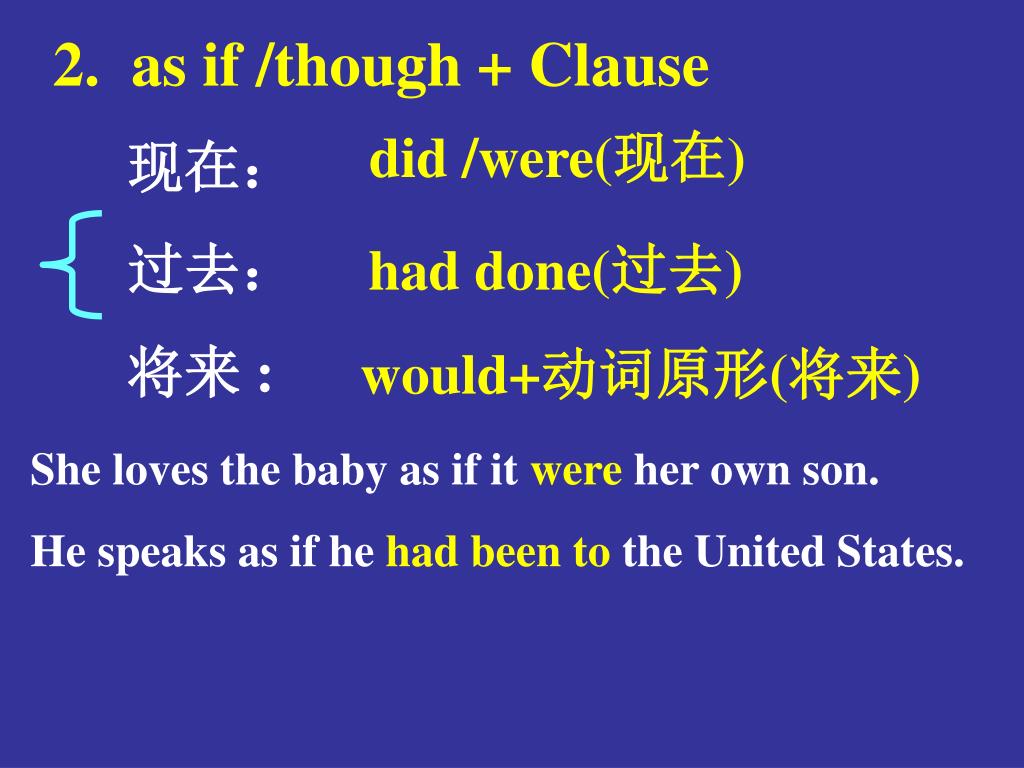 2. as if /though + Clause

现在： did /were(现在)

过去： had done(过去)

将来： would+动词原形(将来)

She loves the baby as if it were her own son.

He speaks as if he had been to the United States.